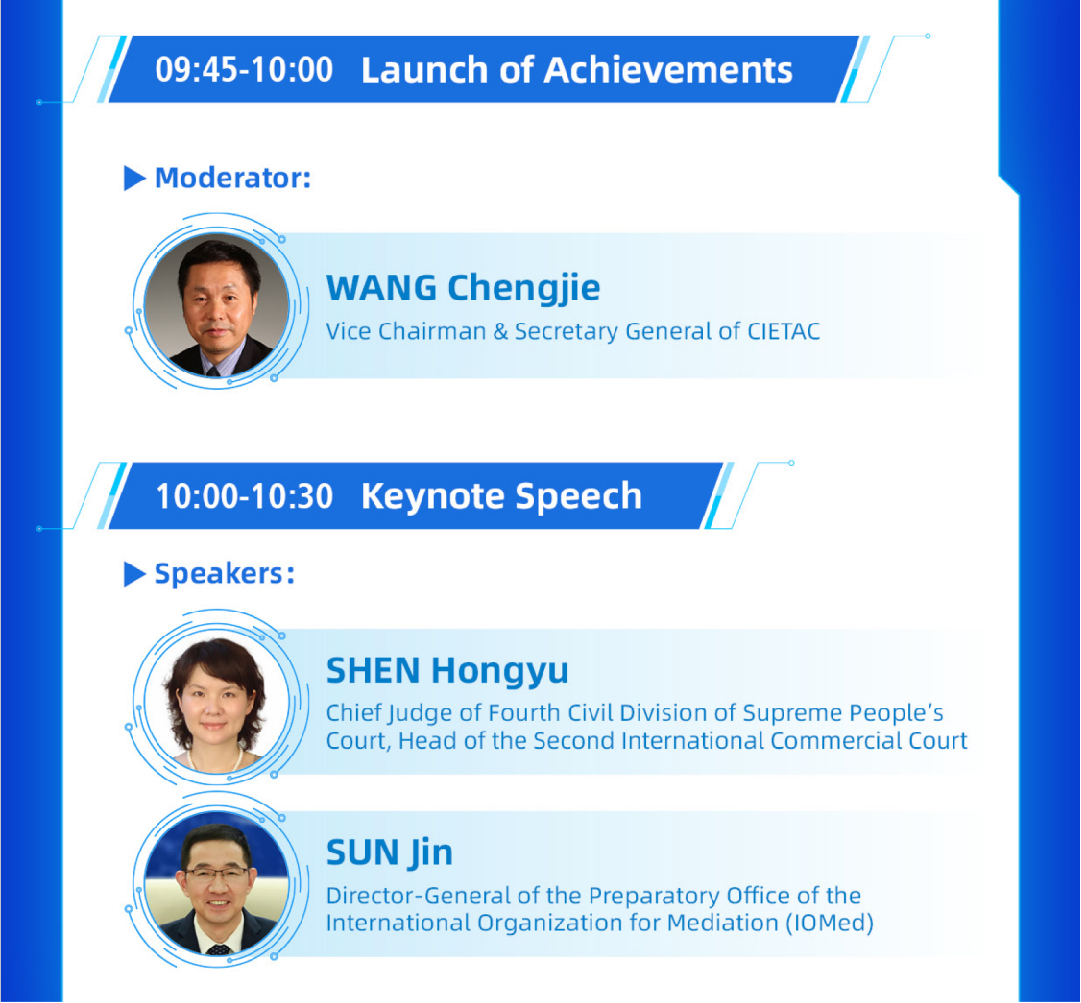 09:45-10:00 Launch of Achievements

Moderator:

WANG Chengjie
Vice Chairman & Secretary General of CIETAC

10:00-10:30 Keynote Speech

Speakers:

SHEN Hongyu
Chief Judge of Fourth Civil Division of Supreme People's Court, Head of the Second International Commercial Court

SUN Jin
Director-General of the Preparatory Office of the International Organization for Mediation (IOMed)